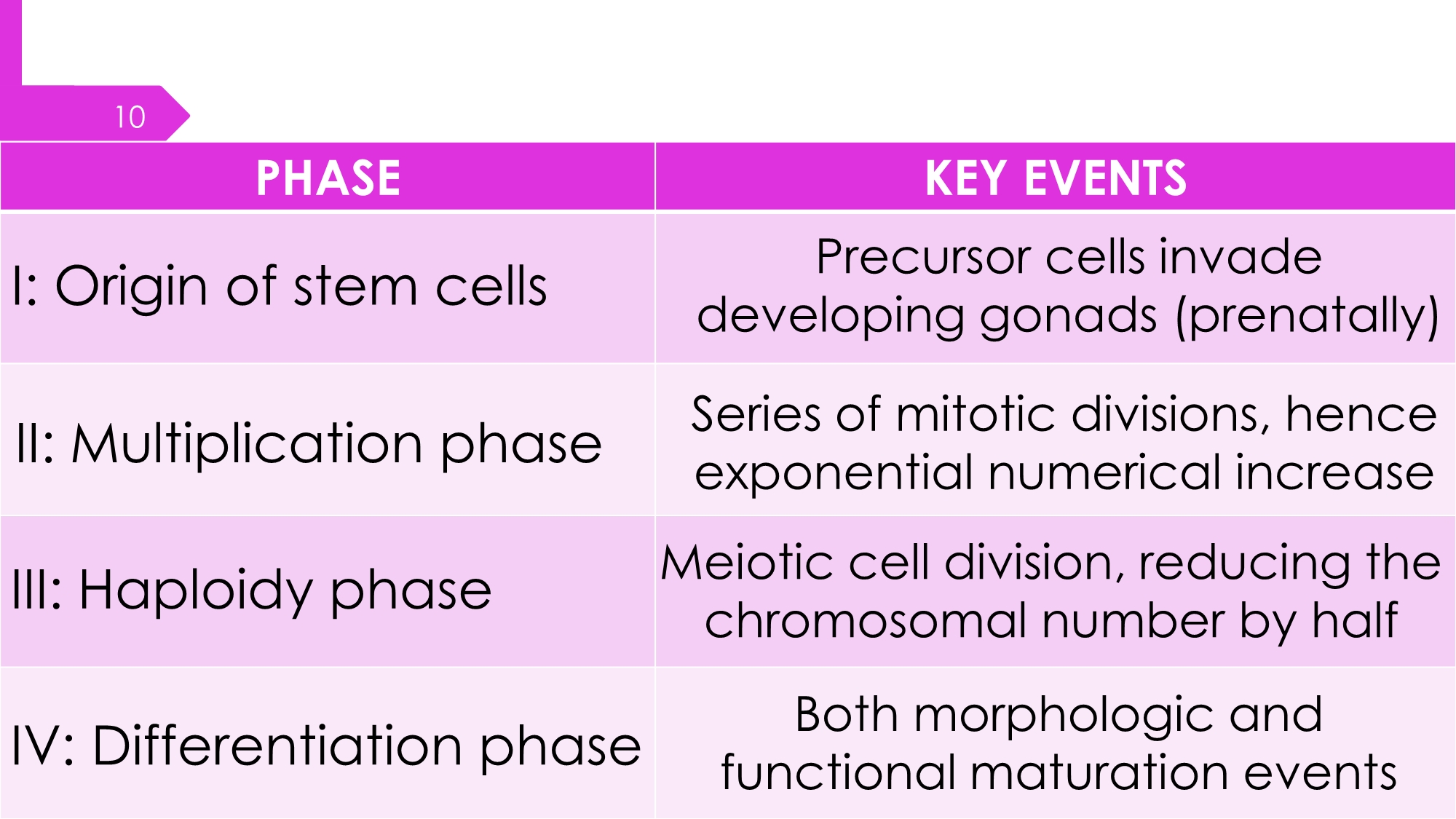 10

| PHASE | KEY EVENTS |
|---|---|
| I: Origin of stem cells | Precursor cells invade developing gonads (prenatally) |
| II: Multiplication phase | Series of mitotic divisions, hence exponential numerical increase |
| III: Haploidy phase | Meiotic cell division, reducing the chromosomal number by half |
| IV: Differentiation phase | Both morphologic and functional maturation events |